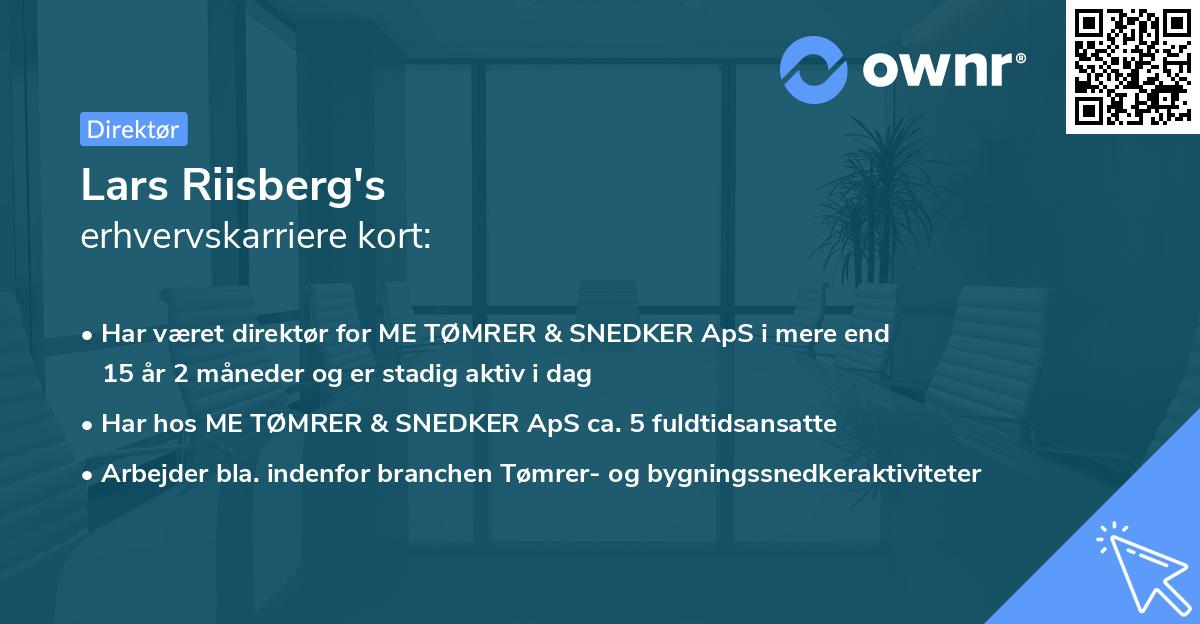 ownr®

Direktør

Lars Riisberg's
erhvervskarriere kort:

• Har været direktør for ME TØMRER & SNEDKER ApS i mere end 15 år 2 måneder og er stadig aktiv i dag

• Har hos ME TØMRER & SNEDKER ApS ca. 5 fuldtidsansatte

• Arbejder bla. indenfor branchen Tømrer- og bygningssnedkeraktiviteter